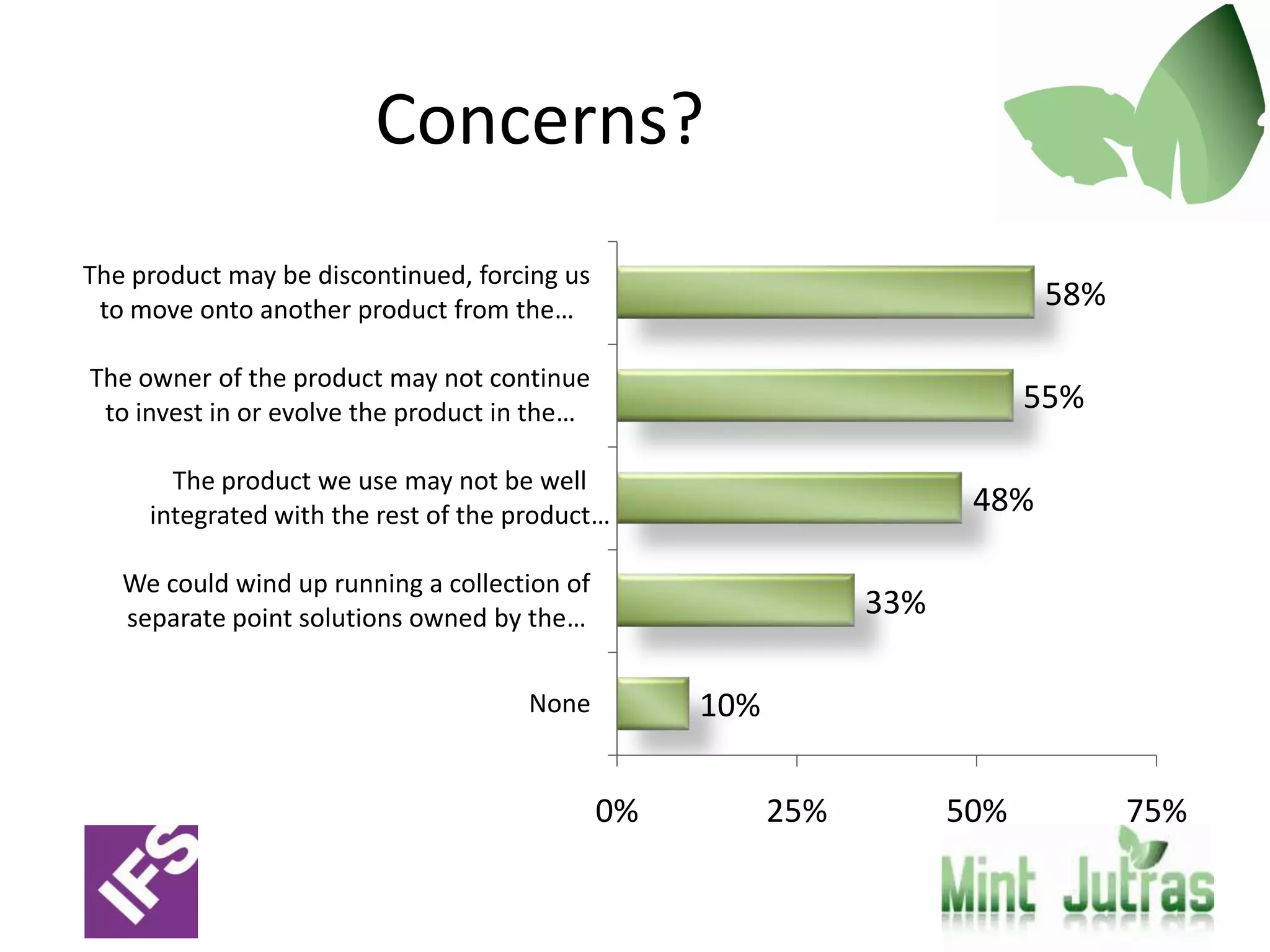 Concerns?

The product may be discontinued, forcing us to move onto another product from the…

58%

The owner of the product may not continue to invest in or evolve the product in the…

55%

The product we use may not be well integrated with the rest of the product…

48%

We could wind up running a collection of separate point solutions owned by the…

33%

None

10%

0%
25%
50%
75%

IFS

Mint Jutras